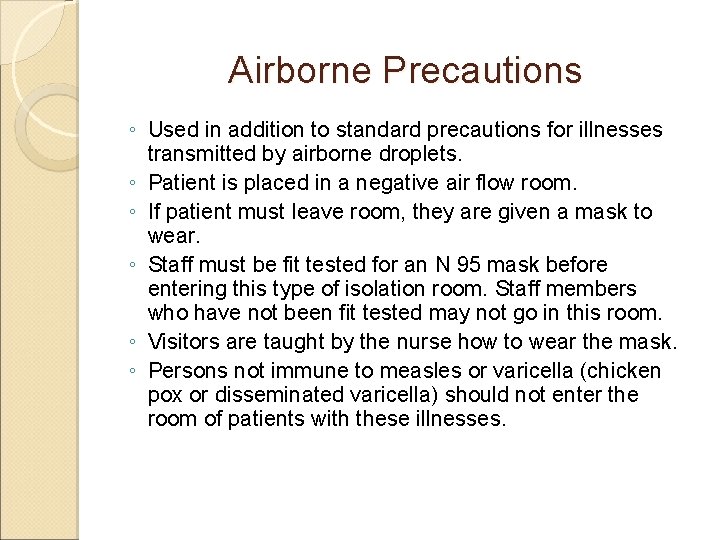 Airborne Precautions

◦ Used in addition to standard precautions for illnesses transmitted by airborne droplets.
◦ Patient is placed in a negative air flow room.
◦ If patient must leave room, they are given a mask to wear.
◦ Staff must be fit tested for an N 95 mask before entering this type of isolation room. Staff members who have not been fit tested may not go in this room.
◦ Visitors are taught by the nurse how to wear the mask.
◦ Persons not immune to measles or varicella (chicken pox or disseminated varicella) should not enter the room of patients with these illnesses.